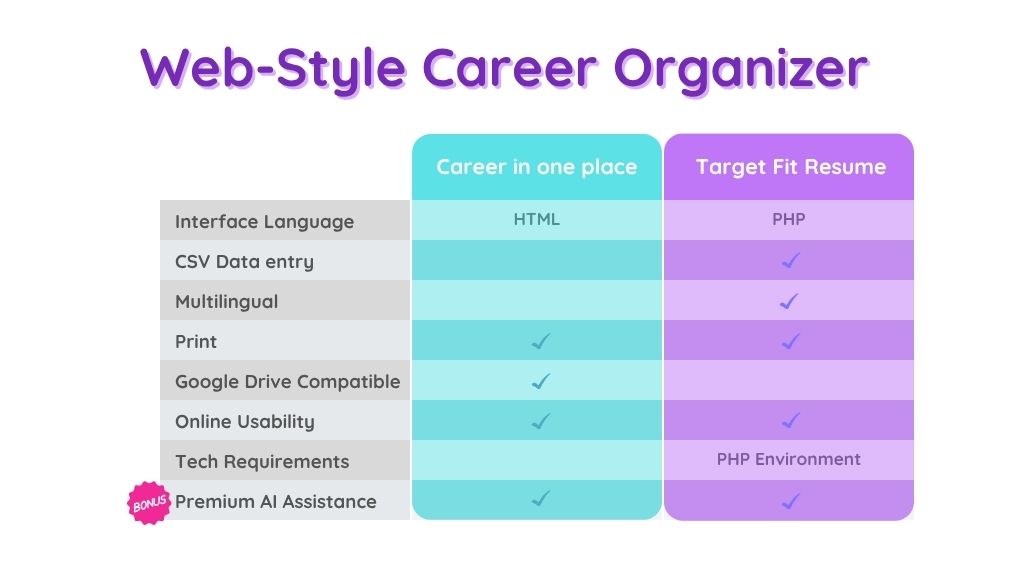 Web-Style Career Organizer

| | Career in one place | Target Fit Resume |
|---|---|---|
| Interface Language | HTML | PHP |
| CSV Data entry | | ✓ |
| Multilingual | | ✓ |
| Print | ✓ | ✓ |
| Google Drive Compatible | ✓ | |
| Online Usability | ✓ | ✓ |
| Tech Requirements | | PHP Environment |
| BONUS Premium AI Assistance | ✓ | ✓ |